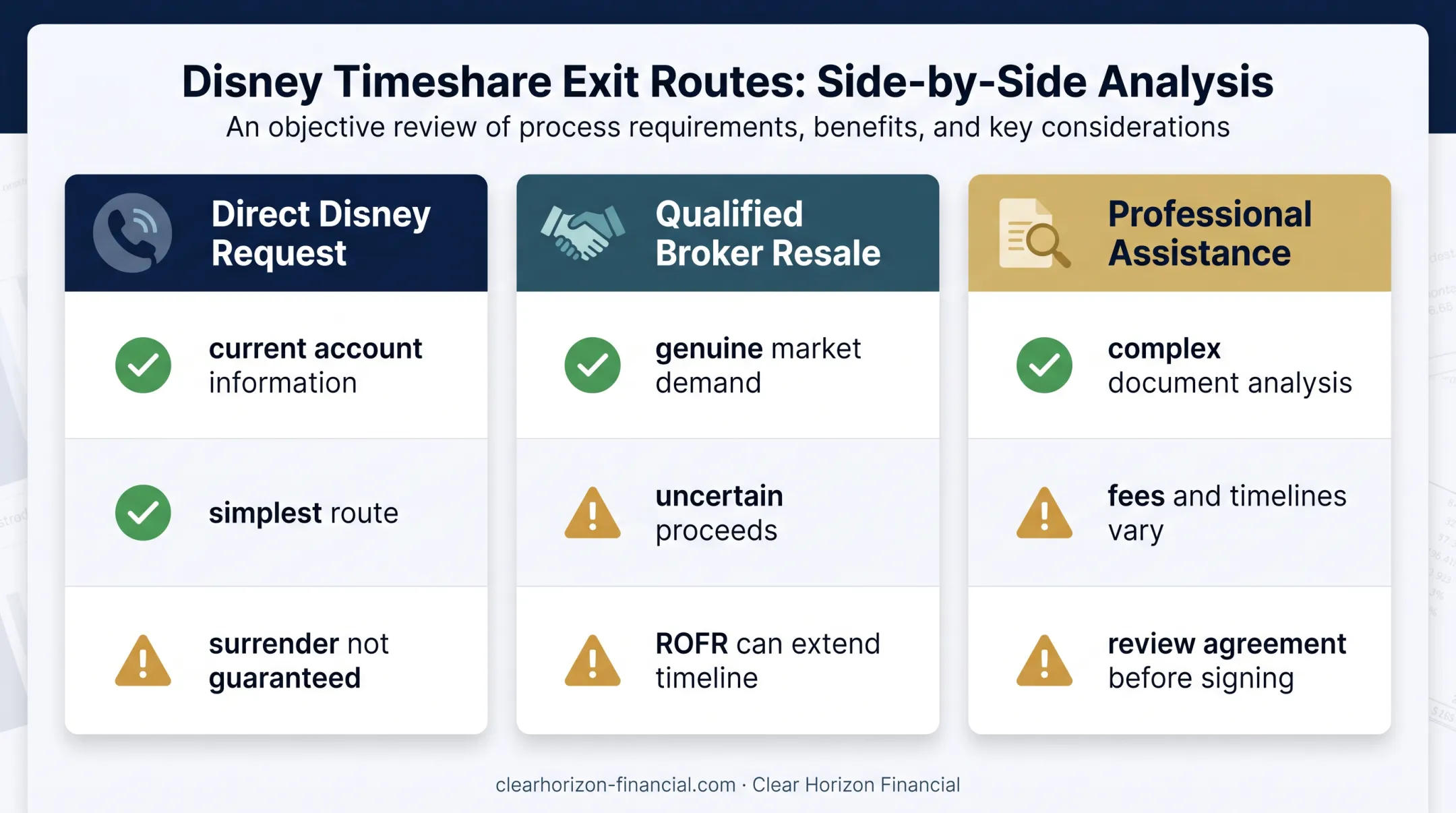 Disney Timeshare Exit Routes: Side-by-Side Analysis

An objective review of process requirements, benefits, and key considerations

Direct Disney Request

current account information

simplest route

surrender not guaranteed

Qualified Broker Resale

genuine market demand

uncertain proceeds

ROFR can extend timeline

Professional Assistance

complex document analysis

fees and timelines vary

review agreement before signing

clearhorizon-financial.com · Clear Horizon Financial